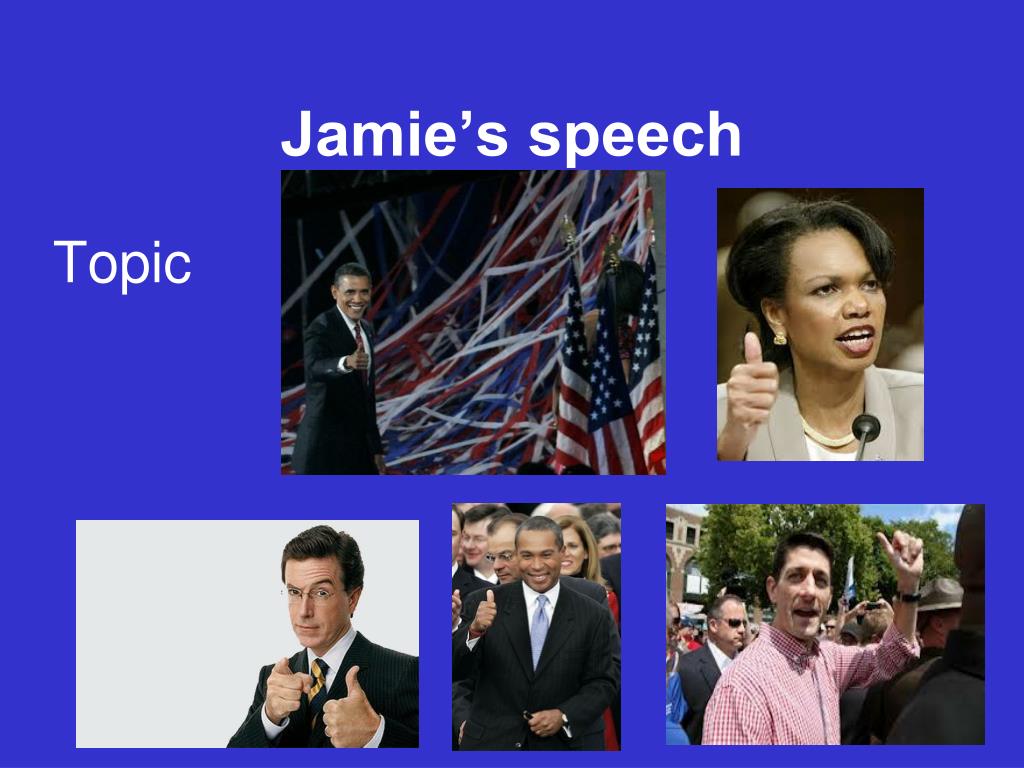 Jamie's speech

Topic